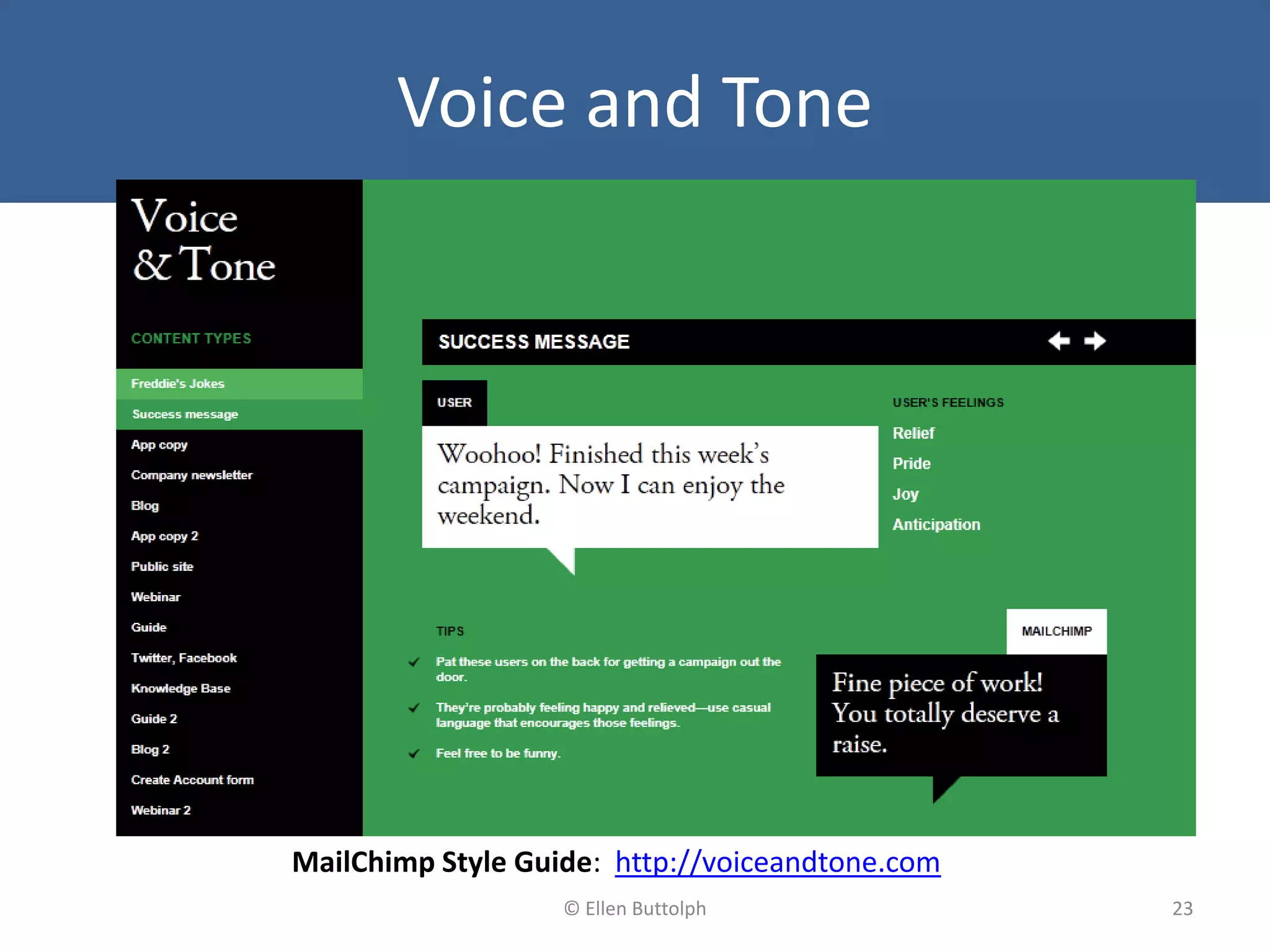 Voice and Tone

Voice & Tone

CONTENT TYPES

Freddie's Jokes

Success message

App copy

Company newsletter

Blog

App copy 2

Public site

Webinar

Guide

Twitter, Facebook

Knowledge Base

Guide 2

Blog 2

Create Account form

Webinar 2

SUCCESS MESSAGE

USER

Woohoo! Finished this week's campaign. Now I can enjoy the weekend.

USER'S FEELINGS

Relief

Pride

Joy

Anticipation

TIPS

Pat these users on the back for getting a campaign out the door.

They're probably feeling happy and relieved—use casual language that encourages those feelings.

Feel free to be funny.

MAILCHIMP

Fine piece of work! You totally deserve a raise.

MailChimp Style Guide: http://voiceandtone.com

© Ellen Buttolph

23